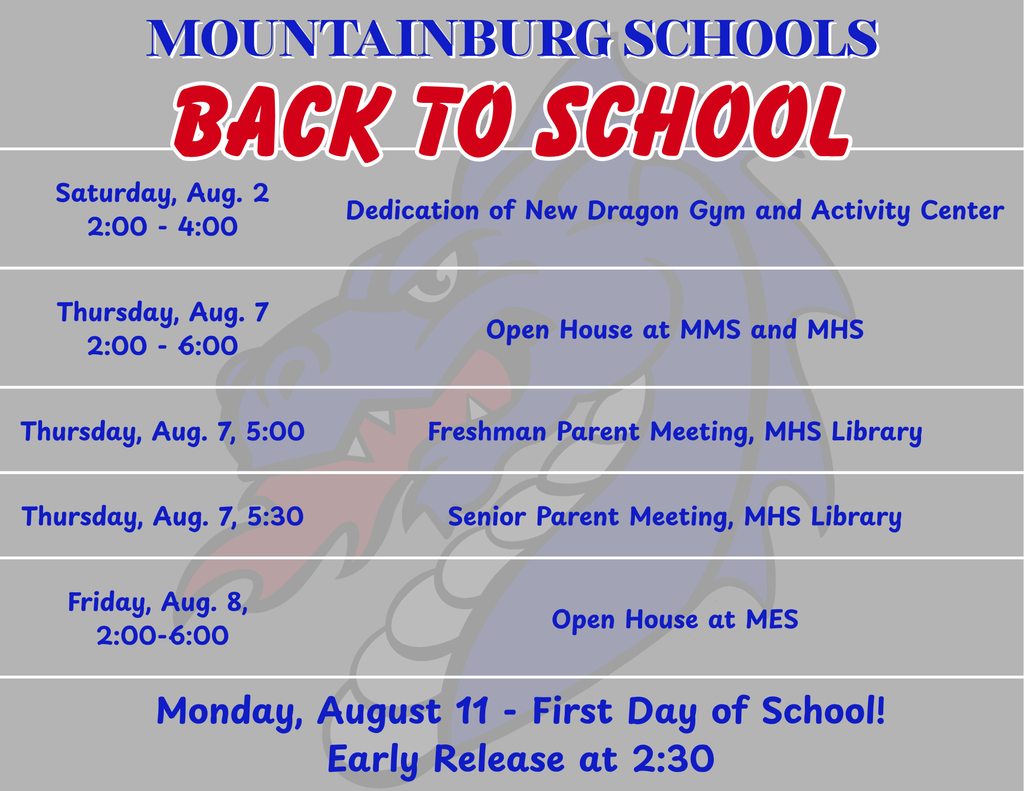 MOUNTAINBURG SCHOOLS
BACK TO SCHOOL

| | |
|---|---|
| Saturday, Aug. 2 2:00 - 4:00 | Dedication of New Dragon Gym and Activity Center |
| Thursday, Aug. 7 2:00 - 6:00 | Open House at MMS and MHS |
| Thursday, Aug. 7, 5:00 | Freshman Parent Meeting, MHS Library |
| Thursday, Aug. 7, 5:30 | Senior Parent Meeting, MHS Library |
| Friday, Aug. 8, 2:00-6:00 | Open House at MES |

Monday, August 11 - First Day of School!
Early Release at 2:30